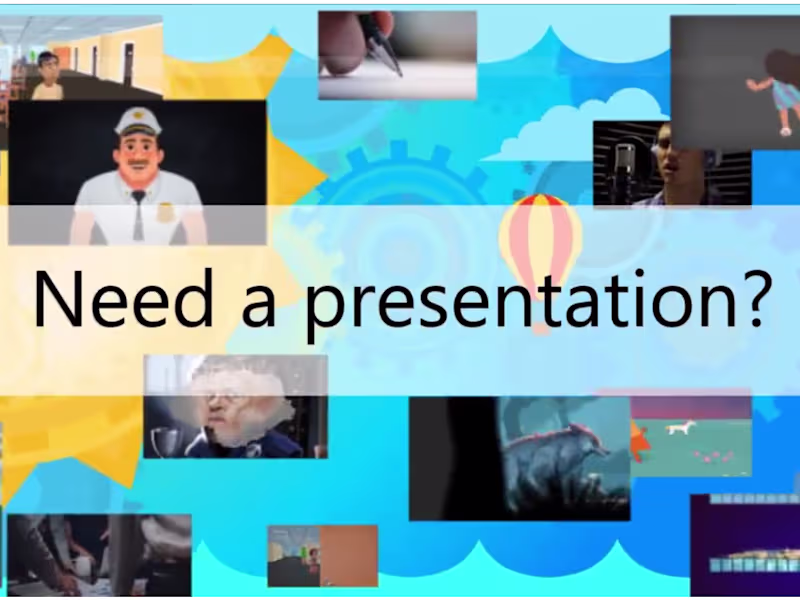 Need a presentation?